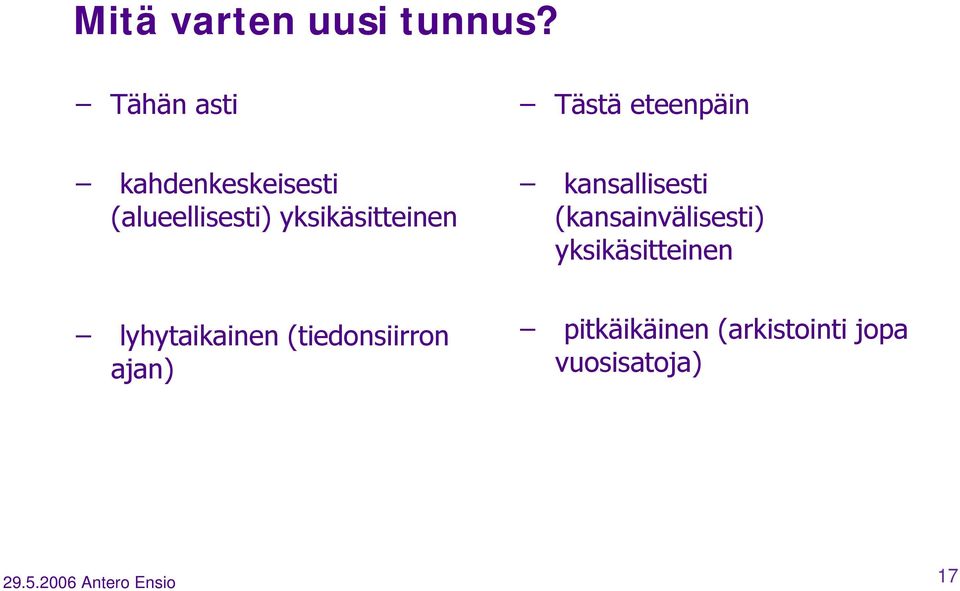 Mitä varten uusi tunnus?

– Tähän asti

– kahdenkeskeisesti (alueellisesti) yksikäsitteinen

– lyhytaikainen (tiedonsiirron ajan)

– Tästä eteenpäin

– kansallisesti (kansainvälisesti) yksikäsitteinen

– pitkäikäinen (arkistointi jopa vuosisatoja)

29.5.2006 Antero Ensio

17